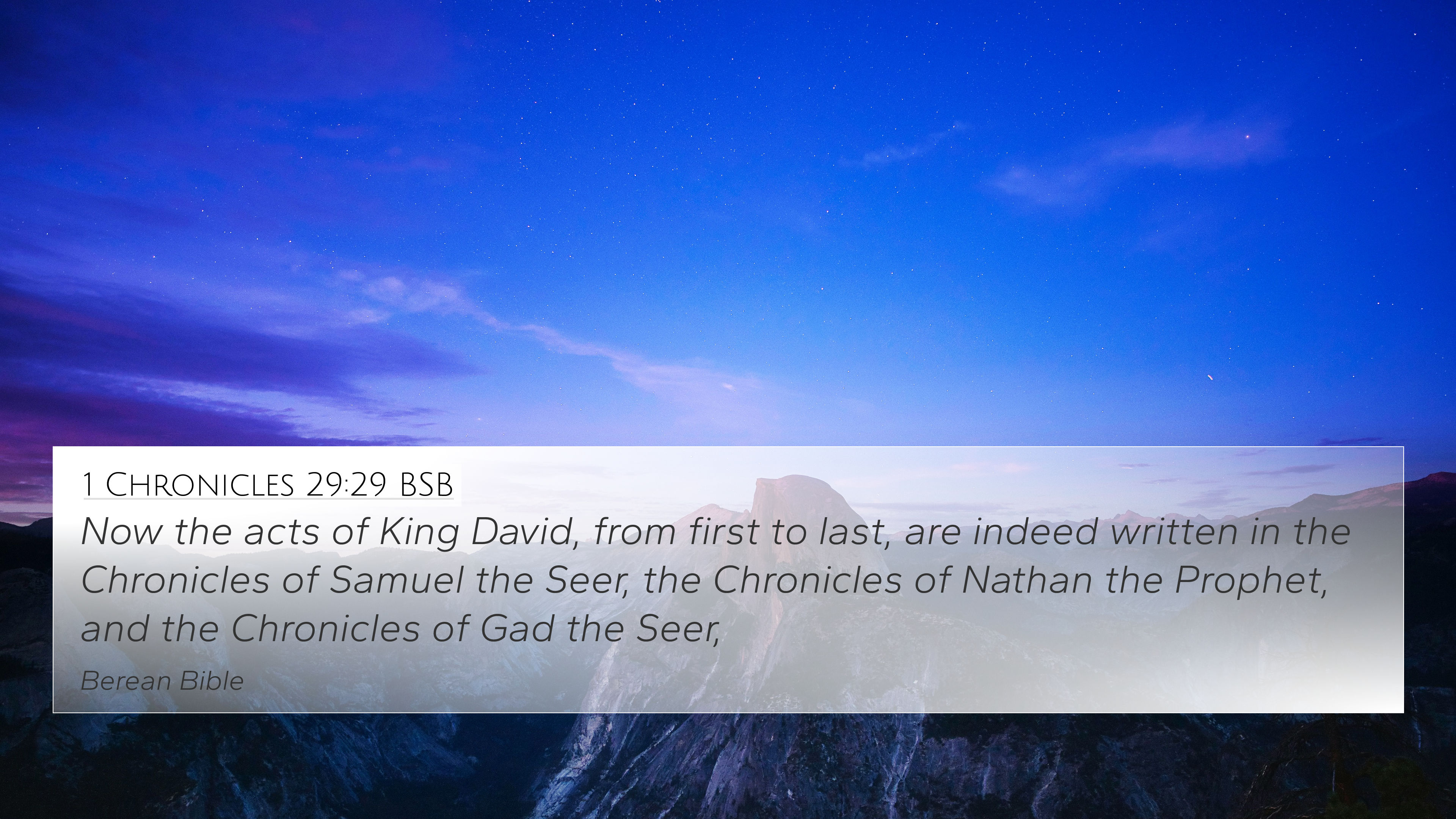 1 Chronicles 29:29 BSB

Now the acts of King David, from first to last, are indeed written in the Chronicles of Samuel the Seer, the Chronicles of Nathan the Prophet, and the Chronicles of Gad the Seer,

Berean Bible